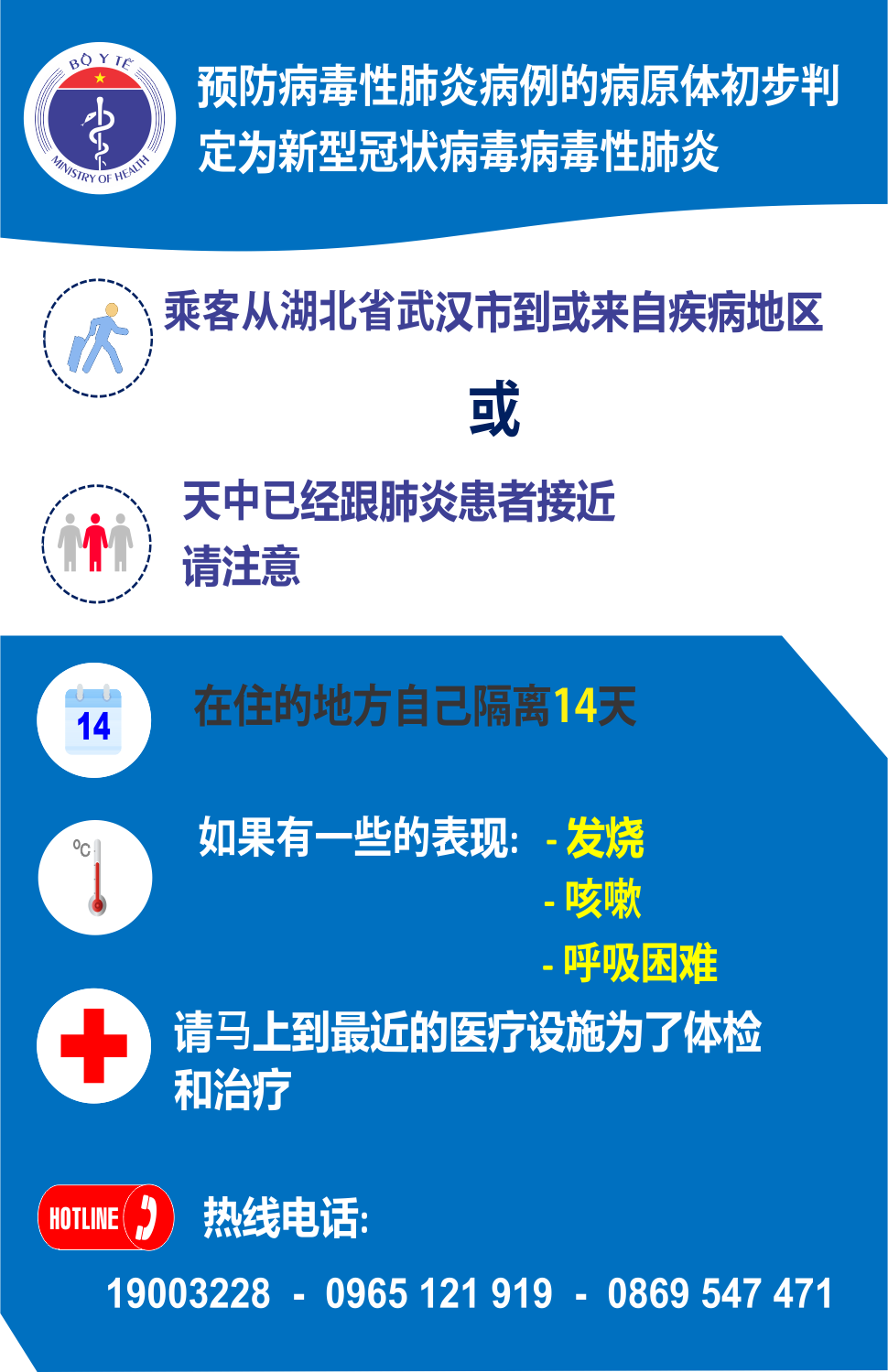 BỘ Y TẾ
MINISTRY OF HEALTH

预防病毒性肺炎病例的病原体初步判定为新型冠状病毒病毒性肺炎

乘客从湖北省武汉市到或来自疾病地区

或

天中已经跟肺炎患者接近
请注意

14

在住的地方自己隔离14天

°C

如果有一些的表现: - 发烧
- 咳嗽
- 呼吸困难

请马上到最近的医疗设施为了体检和治疗

HOTLINE

热线电话:

19003228 - 0965 121 919 - 0869 547 471